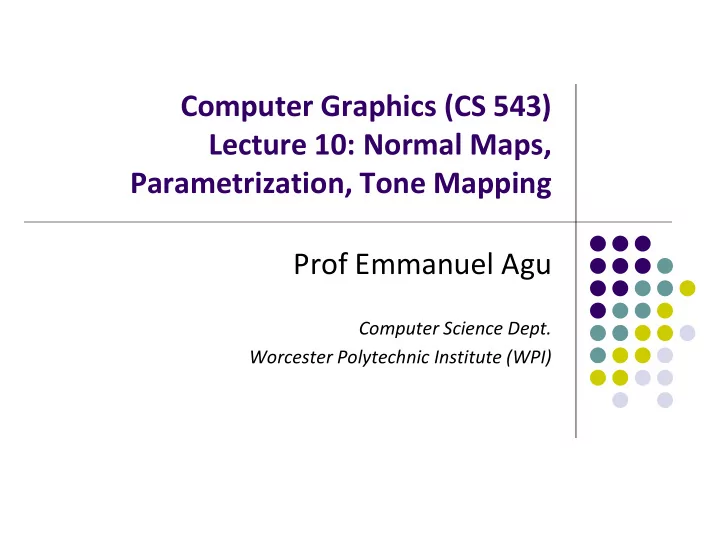 Computer Graphics (CS 543)
Lecture 10: Normal Maps, Parametrization, Tone Mapping

Prof Emmanuel Agu

Computer Science Dept.
Worcester Polytechnic Institute (WPI)